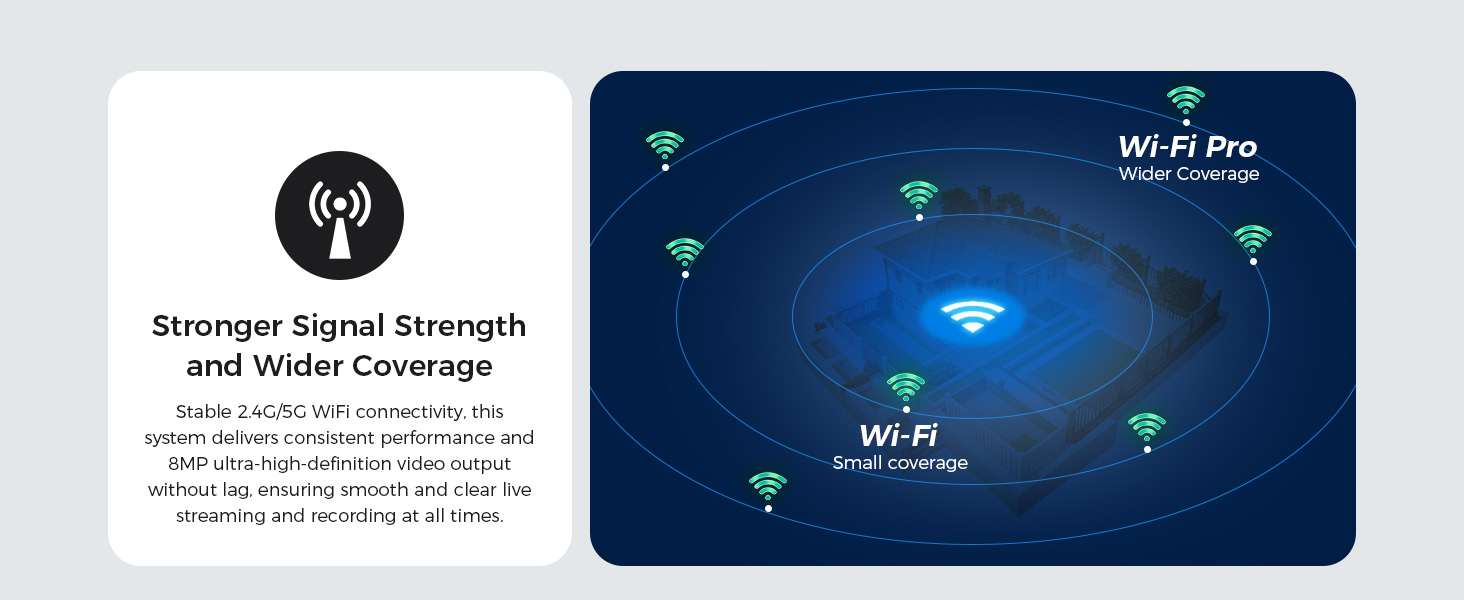 Stronger Signal Strength and Wider Coverage

Stable 2.4G/5G WiFi connectivity, this system delivers consistent performance and 8MP ultra-high-definition video output without lag, ensuring smooth and clear live streaming and recording at all times.

Wi-Fi Pro
Wider Coverage

Wi-Fi
Small coverage